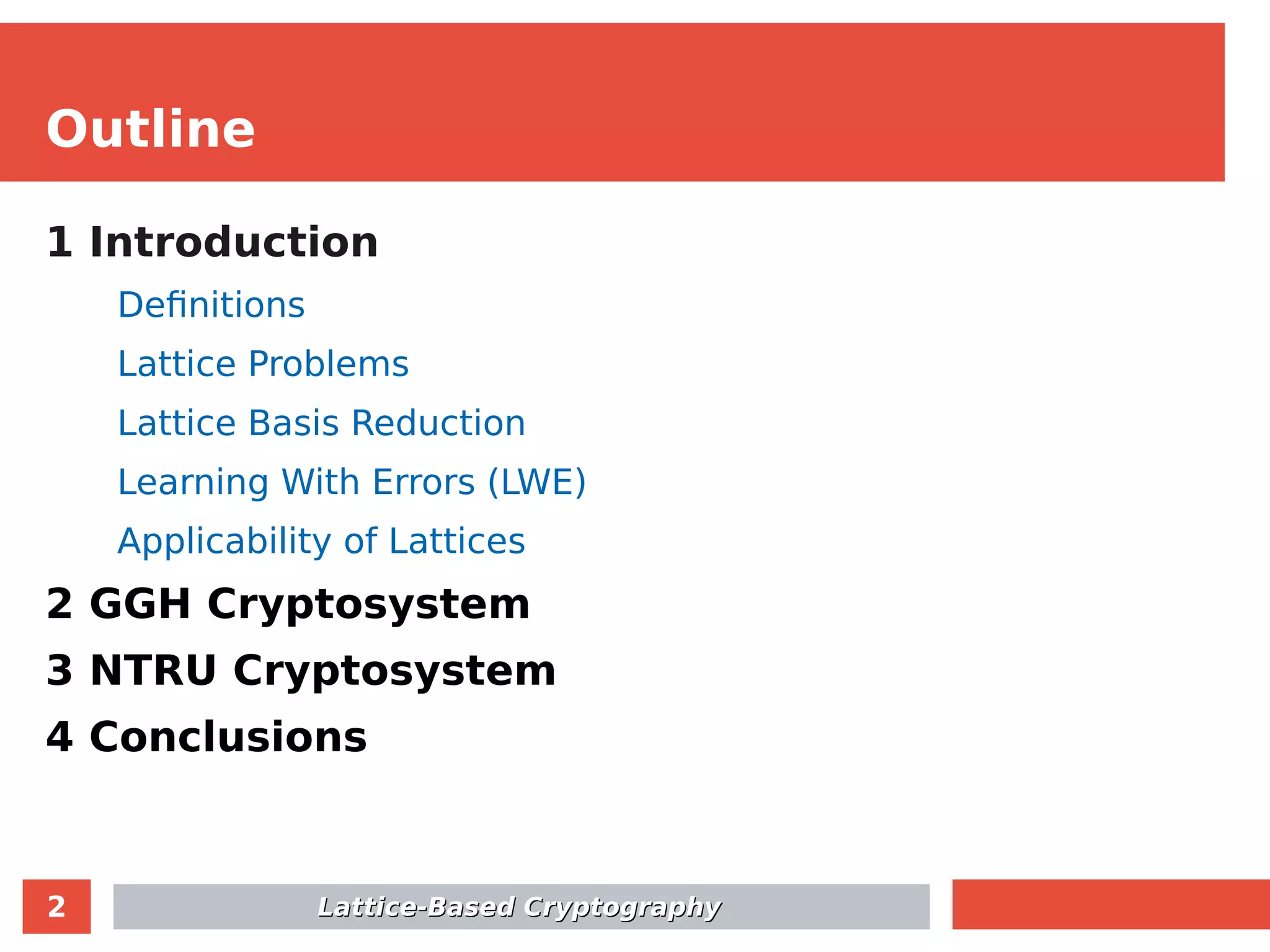 Outline

1 Introduction

Definitions

Lattice Problems

Lattice Basis Reduction

Learning With Errors (LWE)

Applicability of Lattices

2 GGH Cryptosystem

3 NTRU Cryptosystem

4 Conclusions

2

Lattice-Based Cryptography